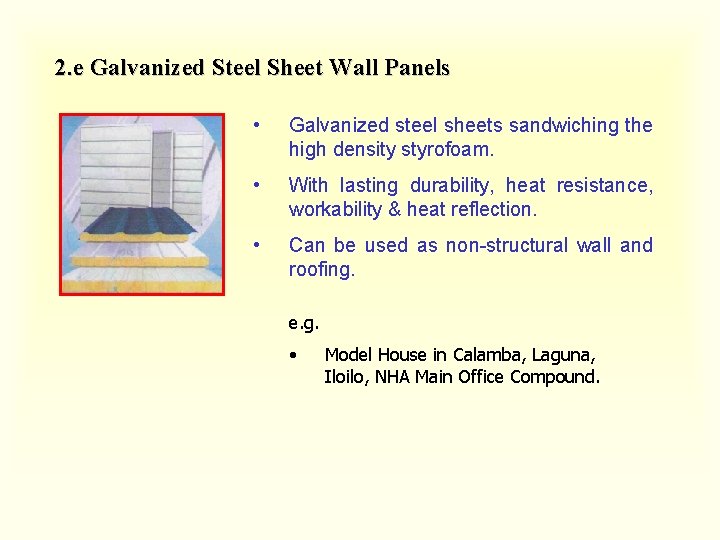 2.e Galvanized Steel Sheet Wall Panels

• Galvanized steel sheets sandwiching the high density styrofoam.

• With lasting durability, heat resistance, workability & heat reflection.

• Can be used as non-structural wall and roofing.

e.g.

• Model House in Calamba, Laguna, Iloilo, NHA Main Office Compound.